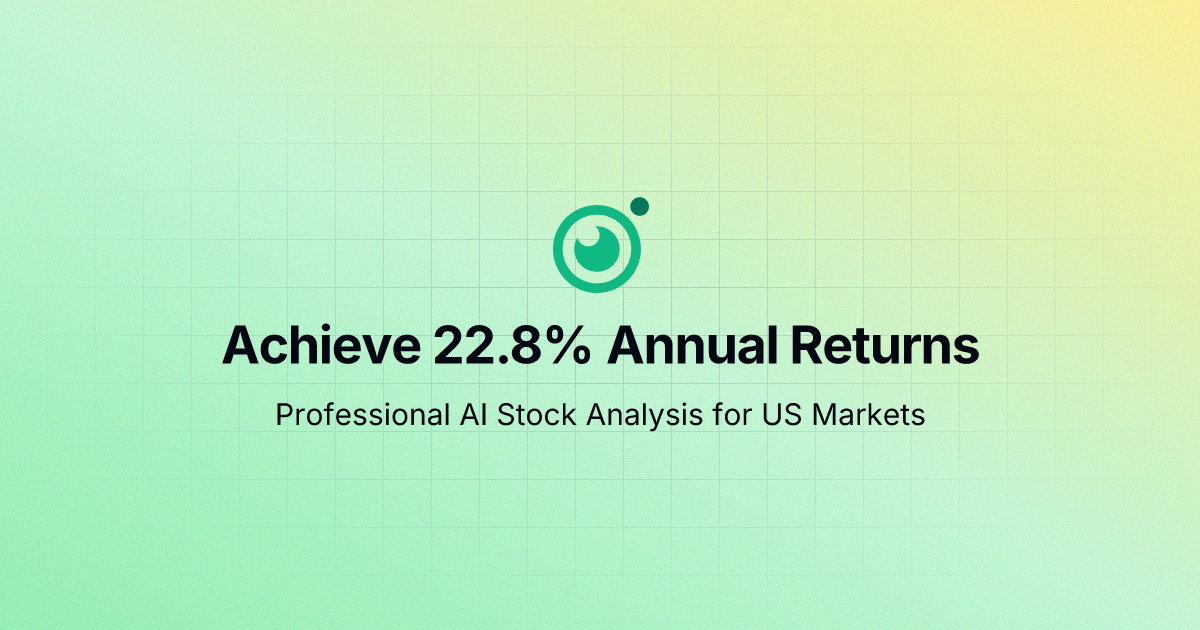 Achieve 22.8% Annual Returns

Professional AI Stock Analysis for US Markets